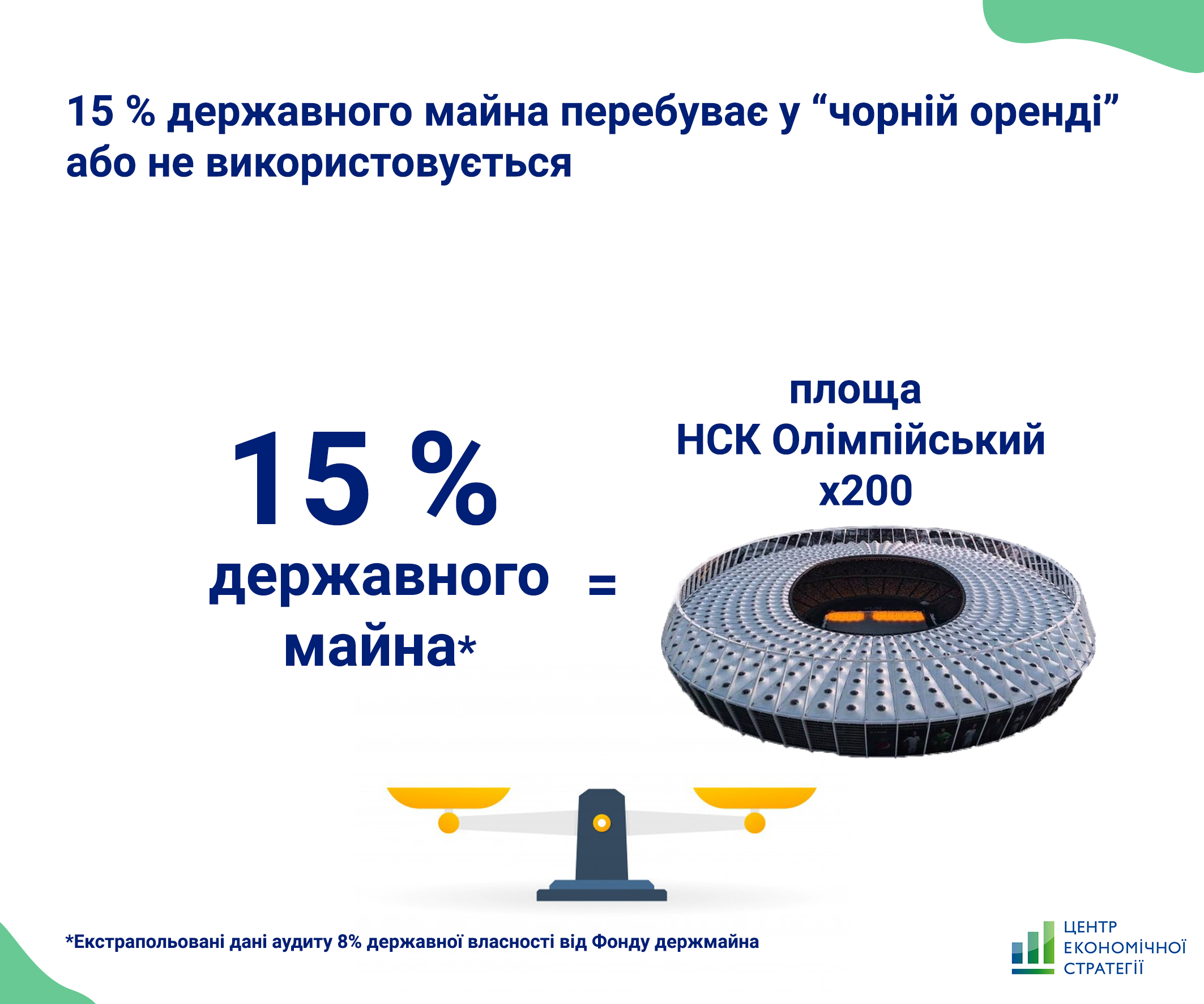 15 % державного майна перебуває у “чорній оренді” або не використовується

15 %
державного
майна*

=

площа
НСК Олімпійський
x200

*Екстрапольовані дані аудиту 8% державної власності від Фонду держмайна

ЦЕНТР
ЕКОНОМІЧНОЇ
СТРАТЕГІЇ